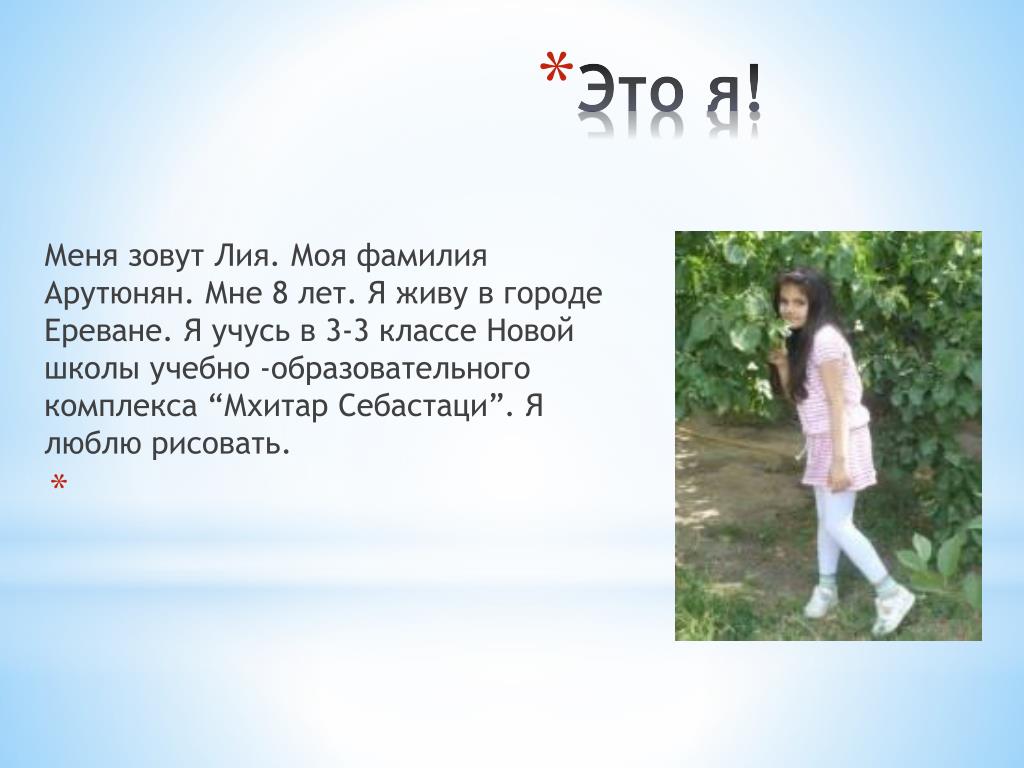 *Это я!

Меня зовут Лия. Моя фамилия Арутюнян. Мне 8 лет. Я живу в городе Ереване. Я учусь в 3-3 классе Новой школы учебно -образовательного комплекса “Мхитар Себастаци”. Я люблю рисовать.

*